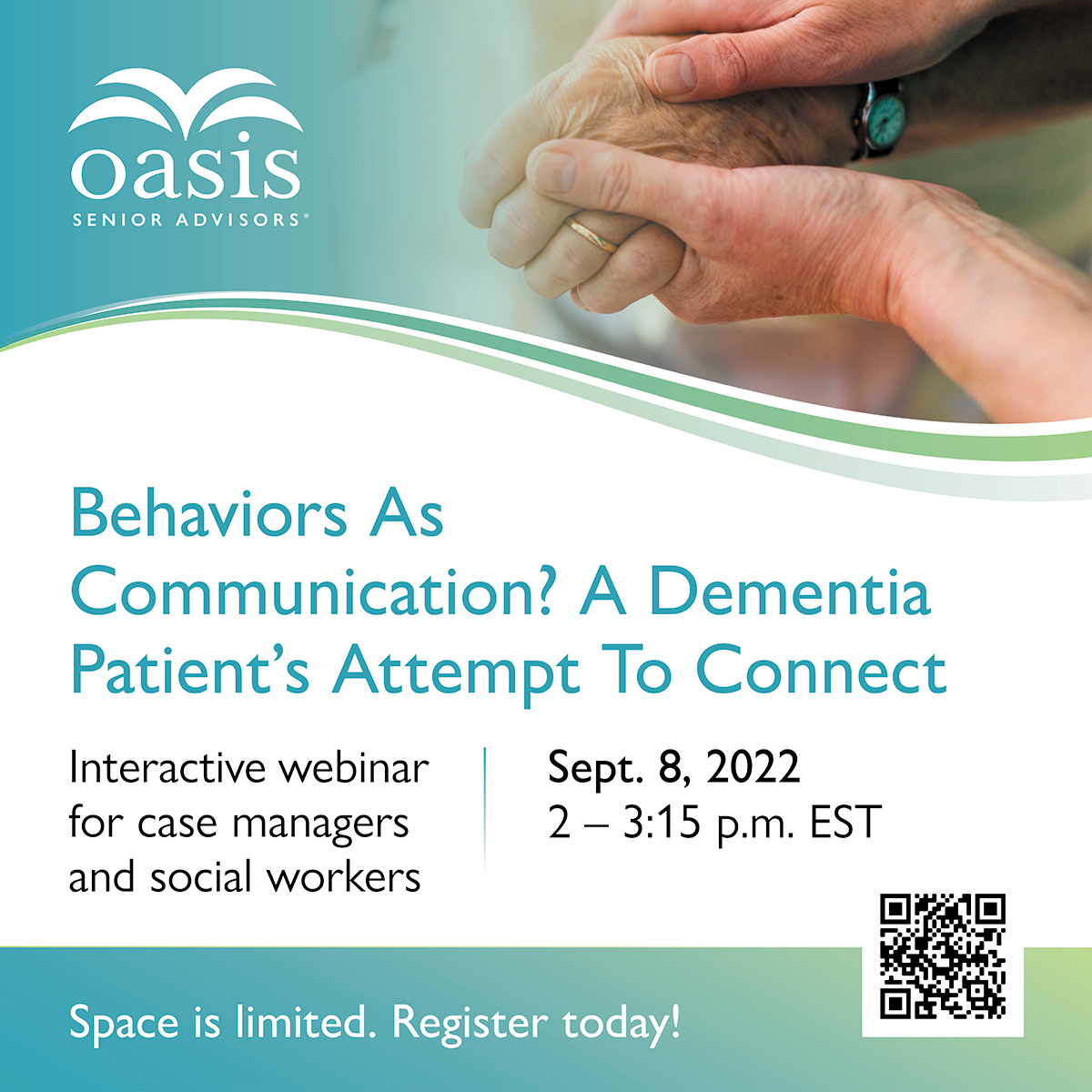 oasis
SENIOR ADVISORS®

Behaviors As Communication? A Dementia Patient's Attempt To Connect

Interactive webinar for case managers and social workers

Sept. 8, 2022
2 – 3:15 p.m. EST

Space is limited. Register today!